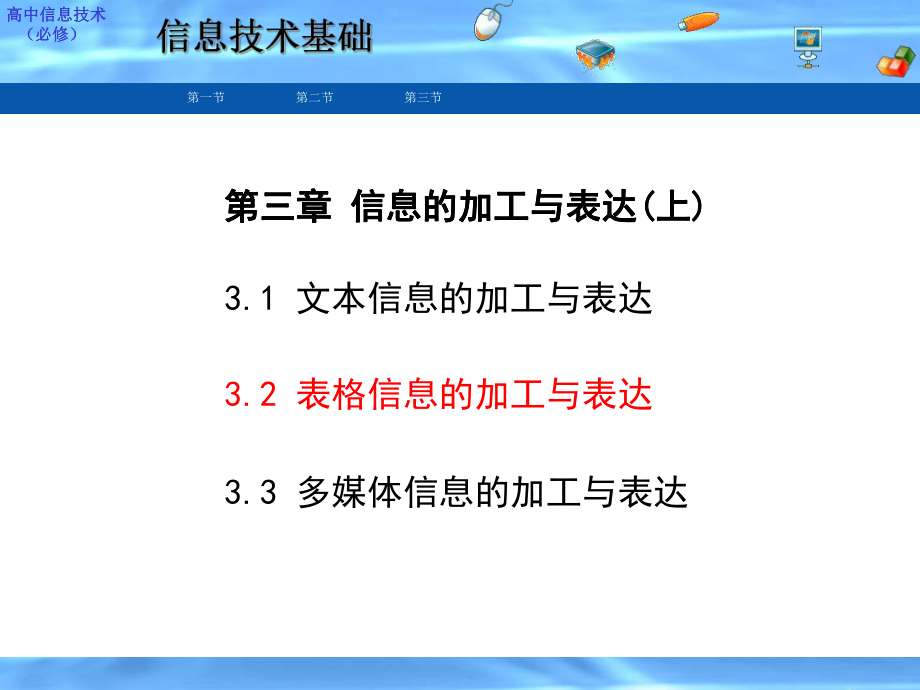 高中信息技术
（必修）

信息技术基础

第一节 第二节 第三节

第三章 信息的加工与表达(上)

3.1 文本信息的加工与表达

3.2 表格信息的加工与表达

3.3 多媒体信息的加工与表达